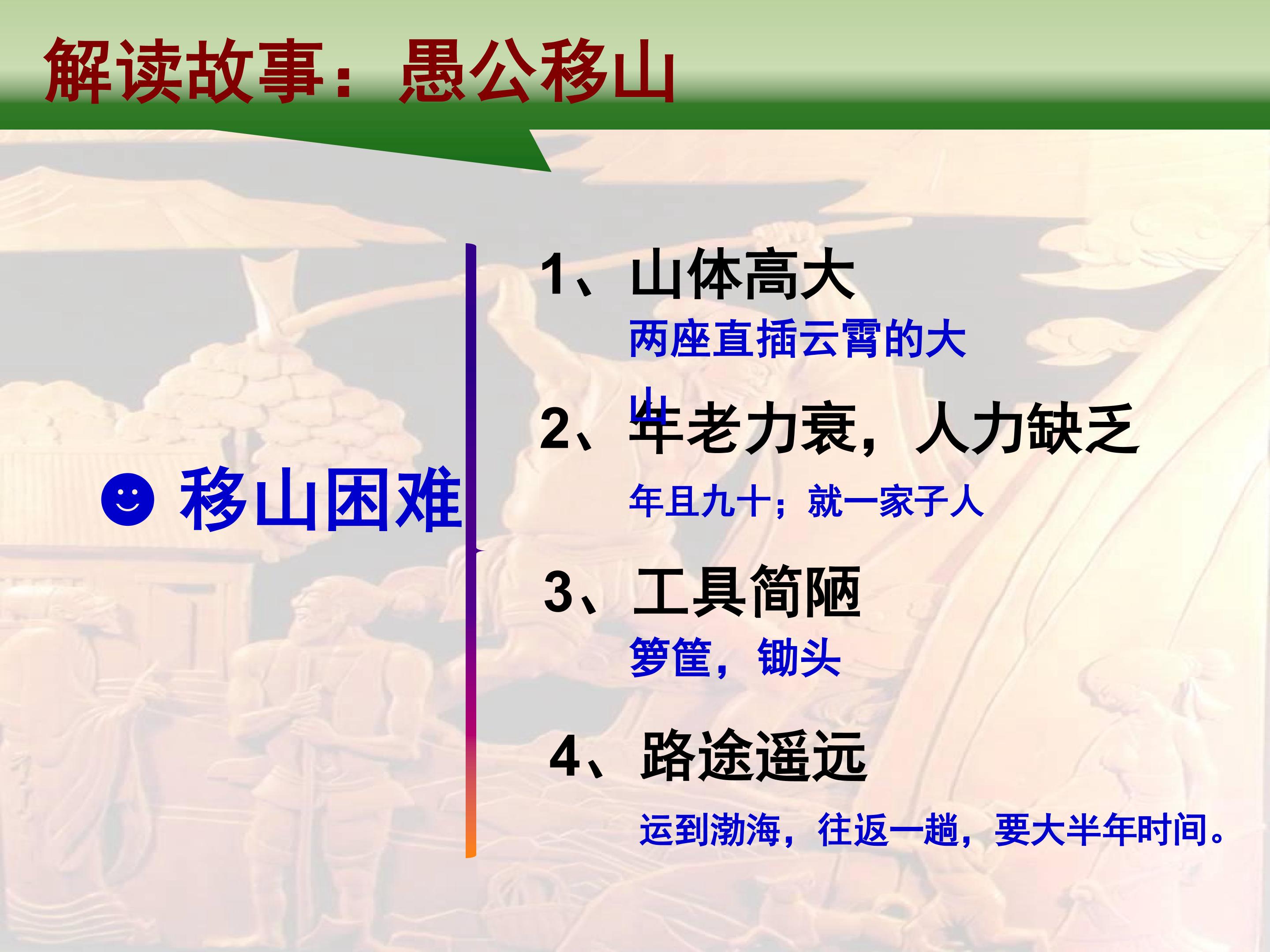 解读故事：愚公移山

☻ 移山困难

1、山体高大

两座直插云霄的大山

2、年老力衰，人力缺乏

年且九十；就一家子人

3、工具简陋

箩筐，锄头

4、路途遥远

运到渤海，往返一趟，要大半年时间。